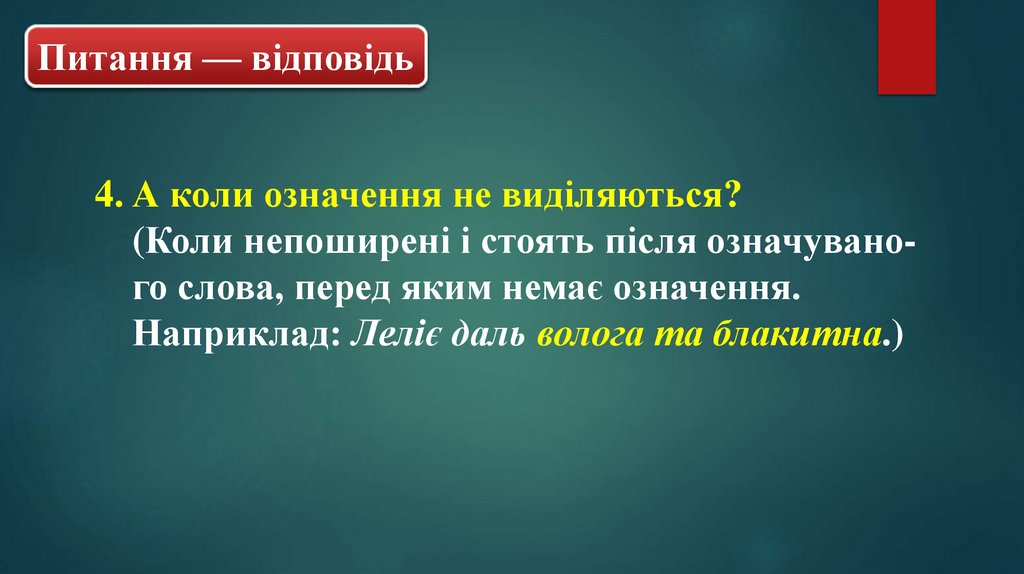 Питання — відповідь

4. А коли означення не виділяються?
(Коли непоширені і стоять після означуваного слова, перед яким немає означення. Наприклад: Леліє даль волога та блакитна.)